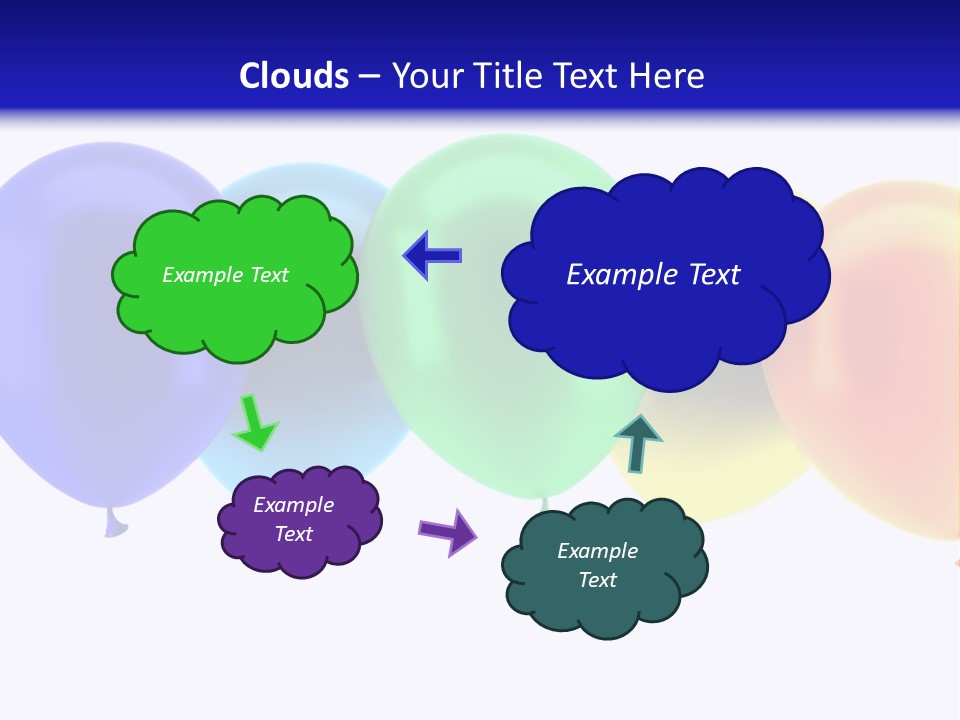 Clouds – Your Title Text Here

Example Text

Example Text

Example Text

Example Text